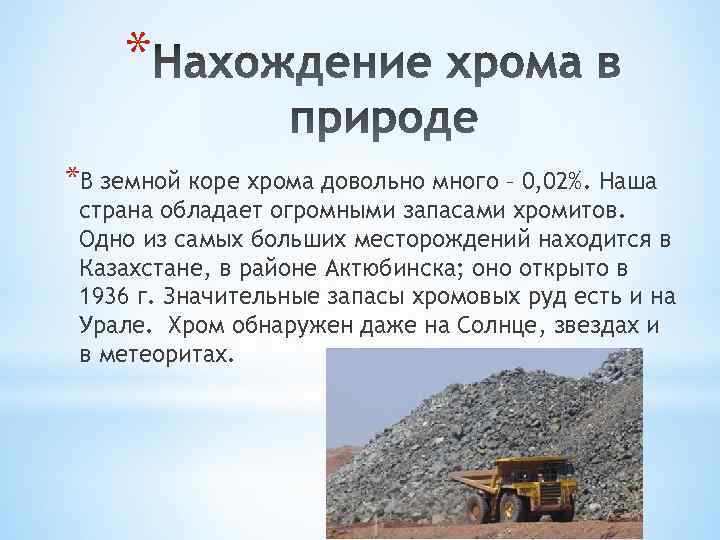 *Нахождение хрома в природе

*В земной коре хрома довольно много – 0,02%. Наша страна обладает огромными запасами хромитов. Одно из самых больших месторождений находится в Казахстане, в районе Актюбинска; оно открыто в 1936 г. Значительные запасы хромовых руд есть и на Урале. Хром обнаружен даже на Солнце, звездах и в метеоритах.